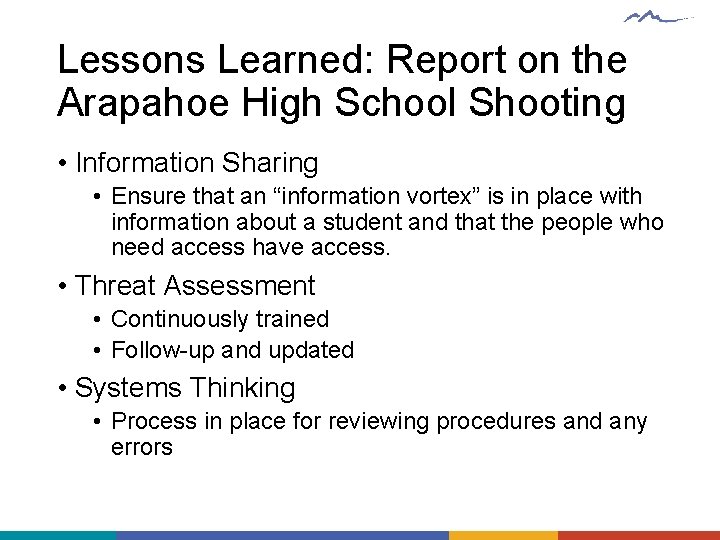 Lessons Learned: Report on the Arapahoe High School Shooting

• Information Sharing
  • Ensure that an “information vortex” is in place with information about a student and that the people who need access have access.
• Threat Assessment
  • Continuously trained
  • Follow-up and updated
• Systems Thinking
  • Process in place for reviewing procedures and any errors